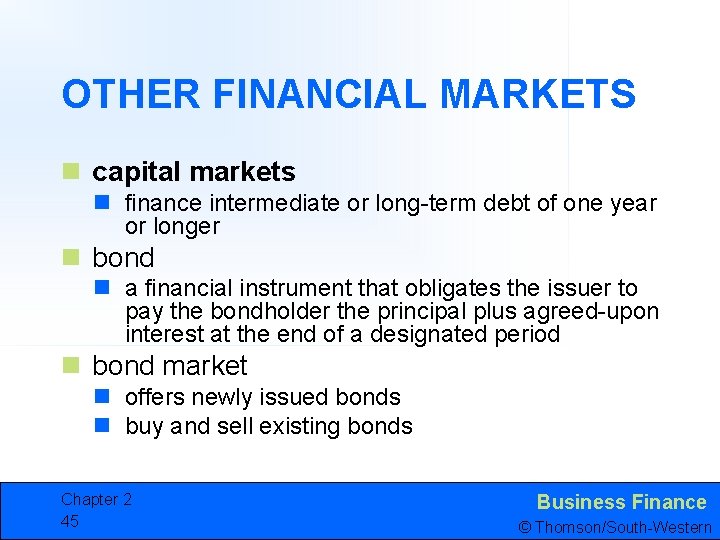 OTHER FINANCIAL MARKETS

capital markets

finance intermediate or long-term debt of one year or longer

bond

a financial instrument that obligates the issuer to pay the bondholder the principal plus agreed-upon interest at the end of a designated period

bond market

offers newly issued bonds

buy and sell existing bonds

Chapter 2
45

Business Finance
© Thomson/South-Western